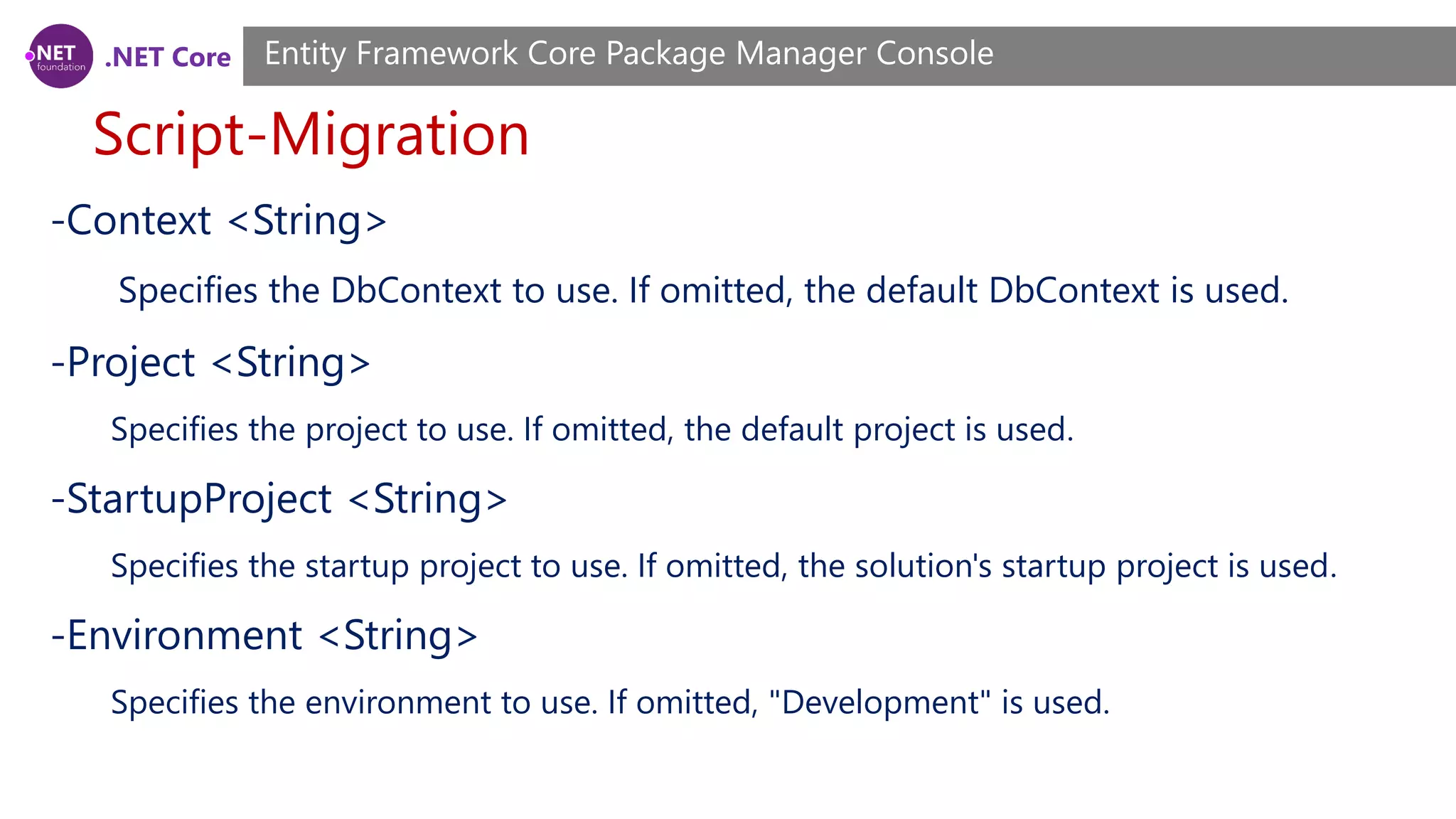 .NET foundation .NET Core

Entity Framework Core Package Manager Console

Script-Migration

-Context <String>

Specifies the DbContext to use. If omitted, the default DbContext is used.

-Project <String>

Specifies the project to use. If omitted, the default project is used.

-StartupProject <String>

Specifies the startup project to use. If omitted, the solution's startup project is used.

-Environment <String>

Specifies the environment to use. If omitted, "Development" is used.